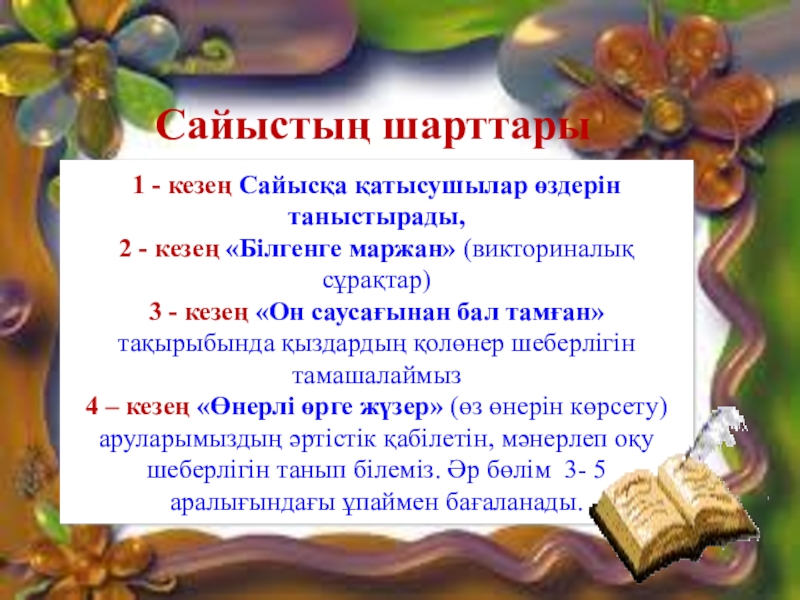 Сайыстың шарттары

1 - кезең Сайысқа қатысушылар өздерін таныстырады,
2 - кезең «Білгенге маржан» (викториналық сұрақтар)
3 - кезең «Он саусағынан бал тамған» тақырыбында қыздардың қолөнер шеберлігін тамашалаймыз
4 – кезең «Өнерлі өрге жүзер» (өз өнерін көрсету) аруларымыздың әртістік қабілетін, мәнерлеп оқу шеберлігін танып білеміз. Әр бөлім 3- 5 аралығындағы ұпаймен бағаланады.